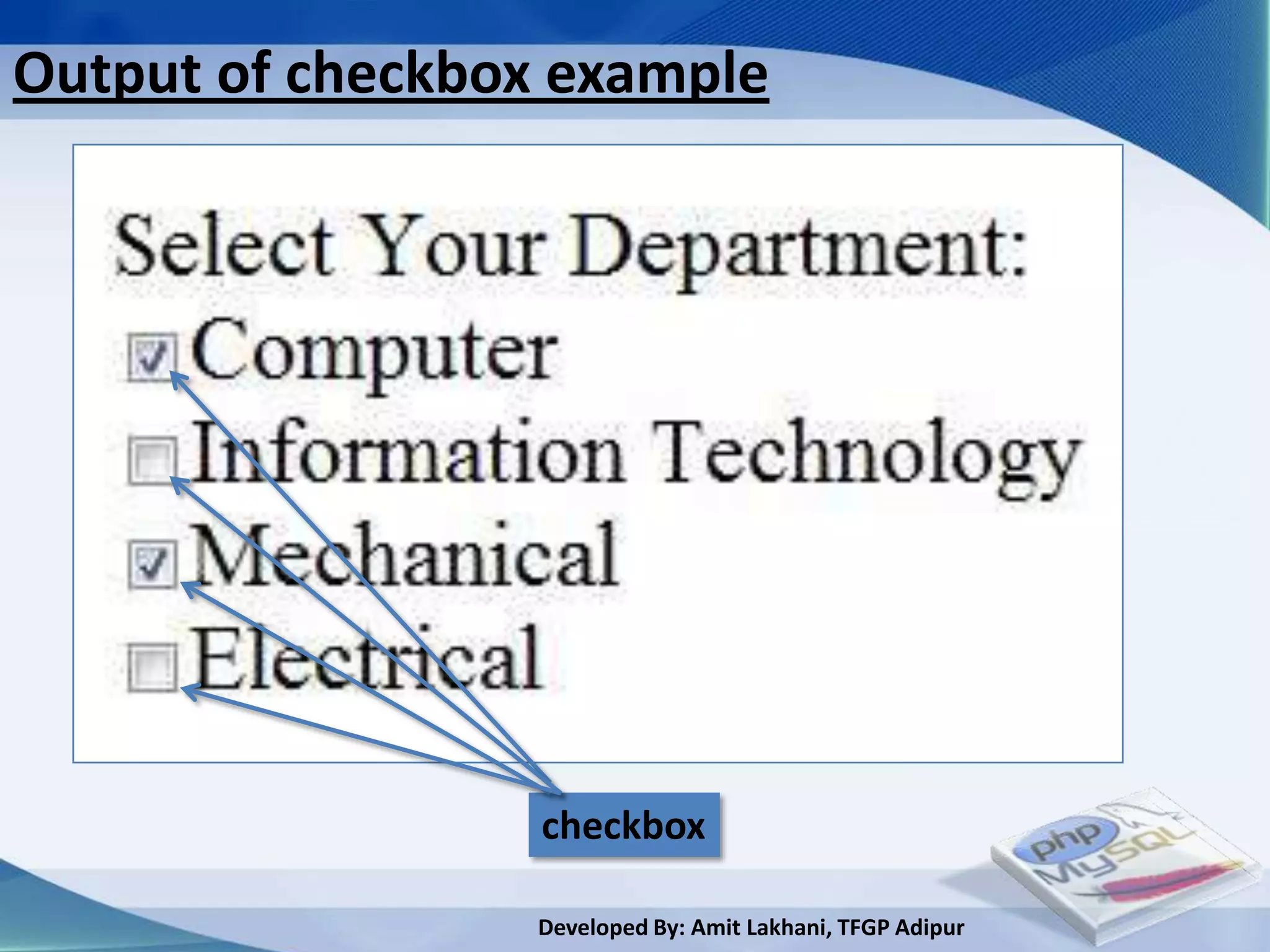 Output of checkbox example

Select Your Department:

Computer

Information Technology

Mechanical

Electrical

checkbox

php MySQL

Developed By: Amit Lakhani, TFGP Adipur